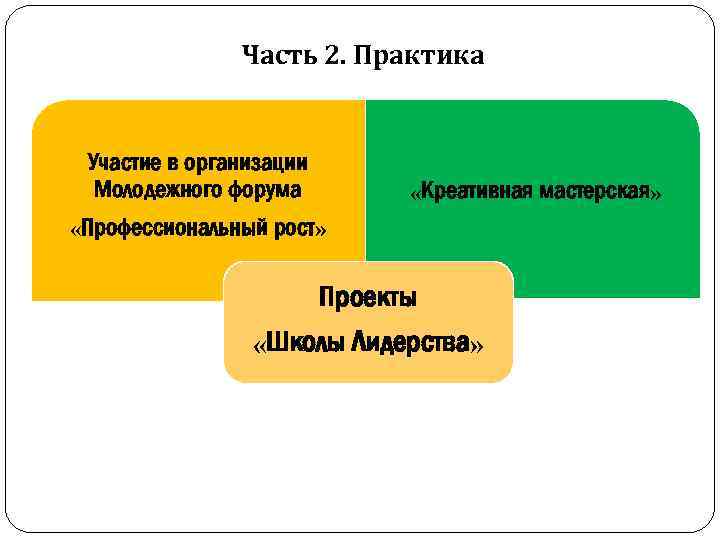 Часть 2. Практика

Участие в организации Молодежного форума «Профессиональный рост»

«Креативная мастерская»

Проекты «Школы Лидерства»